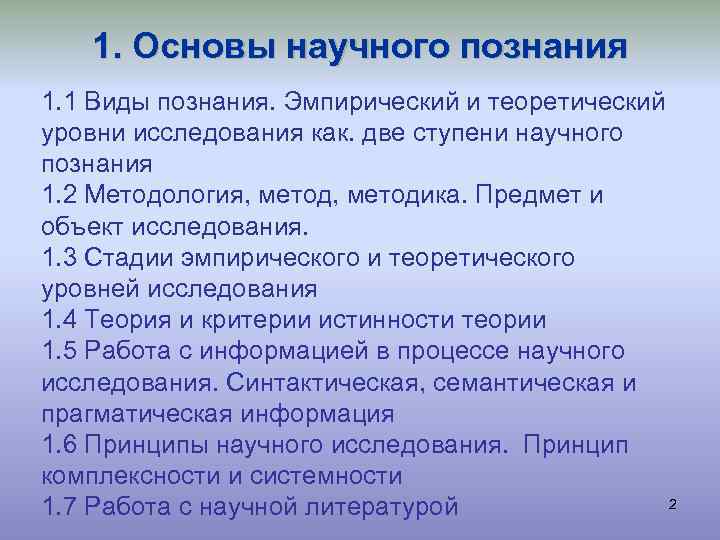 1. Основы научного познания

1.1 Виды познания. Эмпирический и теоретический уровни исследования как. две ступени научного познания
1.2 Методология, метод, методика. Предмет и объект исследования.
1.3 Стадии эмпирического и теоретического уровней исследования
1.4 Теория и критерии истинности теории
1.5 Работа с информацией в процессе научного исследования. Синтактическая, семантическая и прагматическая информация
1.6 Принципы научного исследования. Принцип комплексности и системности
1.7 Работа с научной литературой

2